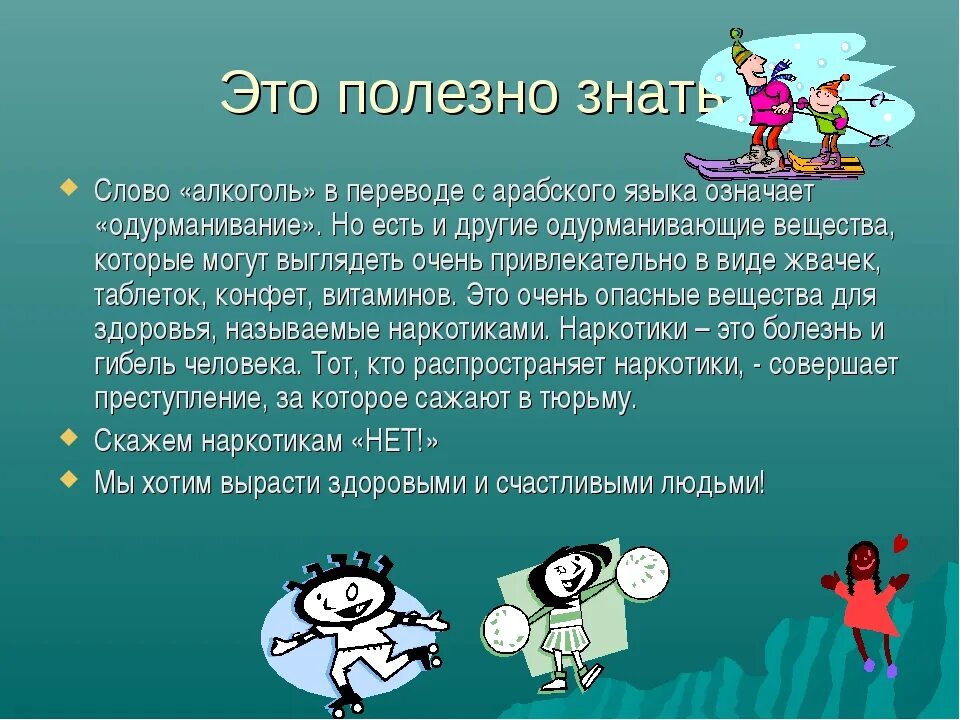 Это полезно знать

Слово «алкоголь» в переводе с арабского языка означает «одурманивание». Но есть и другие одурманивающие вещества, которые могут выглядеть очень привлекательно в виде жвачек, таблеток, конфет, витаминов. Это очень опасные вещества для здоровья, называемые наркотиками. Наркотики – это болезнь и гибель человека. Тот, кто распространяет наркотики, - совершает преступление, за которое сажают в тюрьму.

Скажем наркотикам «НЕТ!»

Мы хотим вырасти здоровыми и счастливыми людьми!